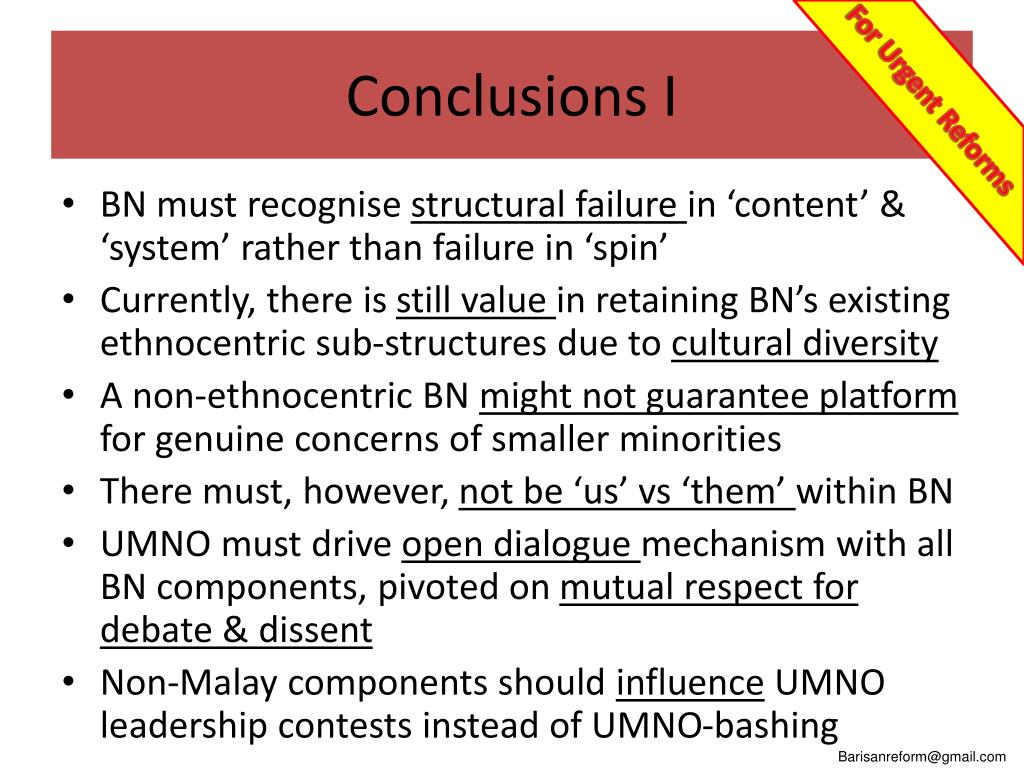 For Urgent Reforms

Conclusions I

• BN must recognise structural failure in ‘content’ & ‘system’ rather than failure in ‘spin’
• Currently, there is still value in retaining BN’s existing ethnocentric sub-structures due to cultural diversity
• A non-ethnocentric BN might not guarantee platform for genuine concerns of smaller minorities
• There must, however, not be ‘us’ vs ‘them’ within BN
• UMNO must drive open dialogue mechanism with all BN components, pivoted on mutual respect for debate & dissent
• Non-Malay components should influence UMNO leadership contests instead of UMNO-bashing

Barisanreform@gmail.com